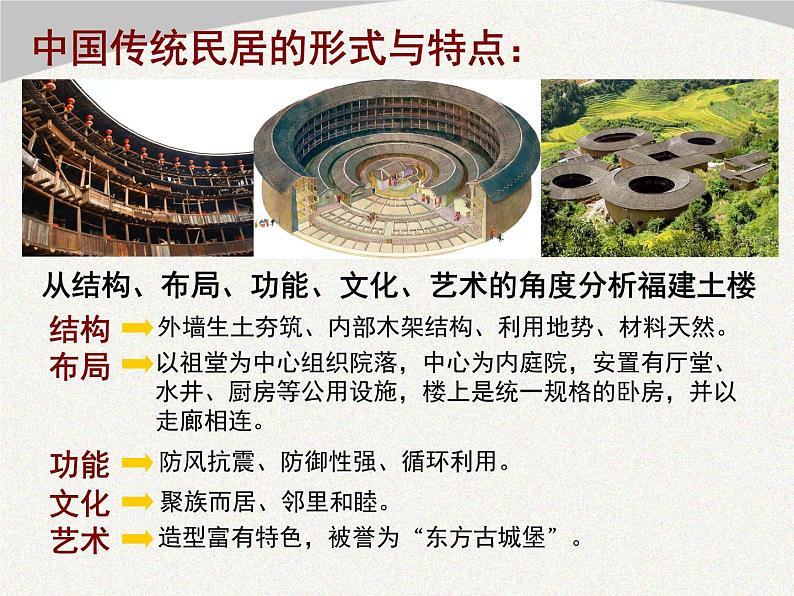 中国传统民居的形式与特点：

从结构、布局、功能、文化、艺术的角度分析福建土楼

结构 外墙生土夯筑、内部木架结构、利用地势、材料天然。

布局 以祖堂为中心组织院落，中心为内庭院，安置有厅堂、水井、厨房等公用设施，楼上是统一规格的卧房，并以走廊相连。

功能 防风抗震、防御性强、循环利用。

文化 聚族而居、邻里和睦。

艺术 造型富有特色，被誉为“东方古城堡”。